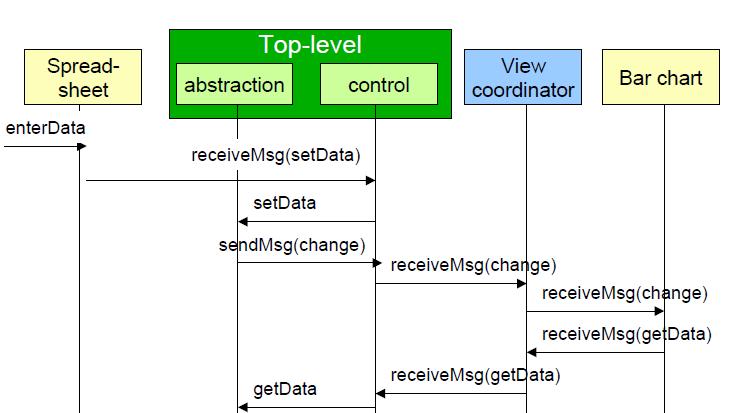 Spread-sheet

Top-level

abstraction

control

View coordinator

Bar chart

enterData

receiveMsg(setData)

setData

sendMsg(change)

receiveMsg(change)

receiveMsg(change)

receiveMsg(getData)

receiveMsg(getData)

getData